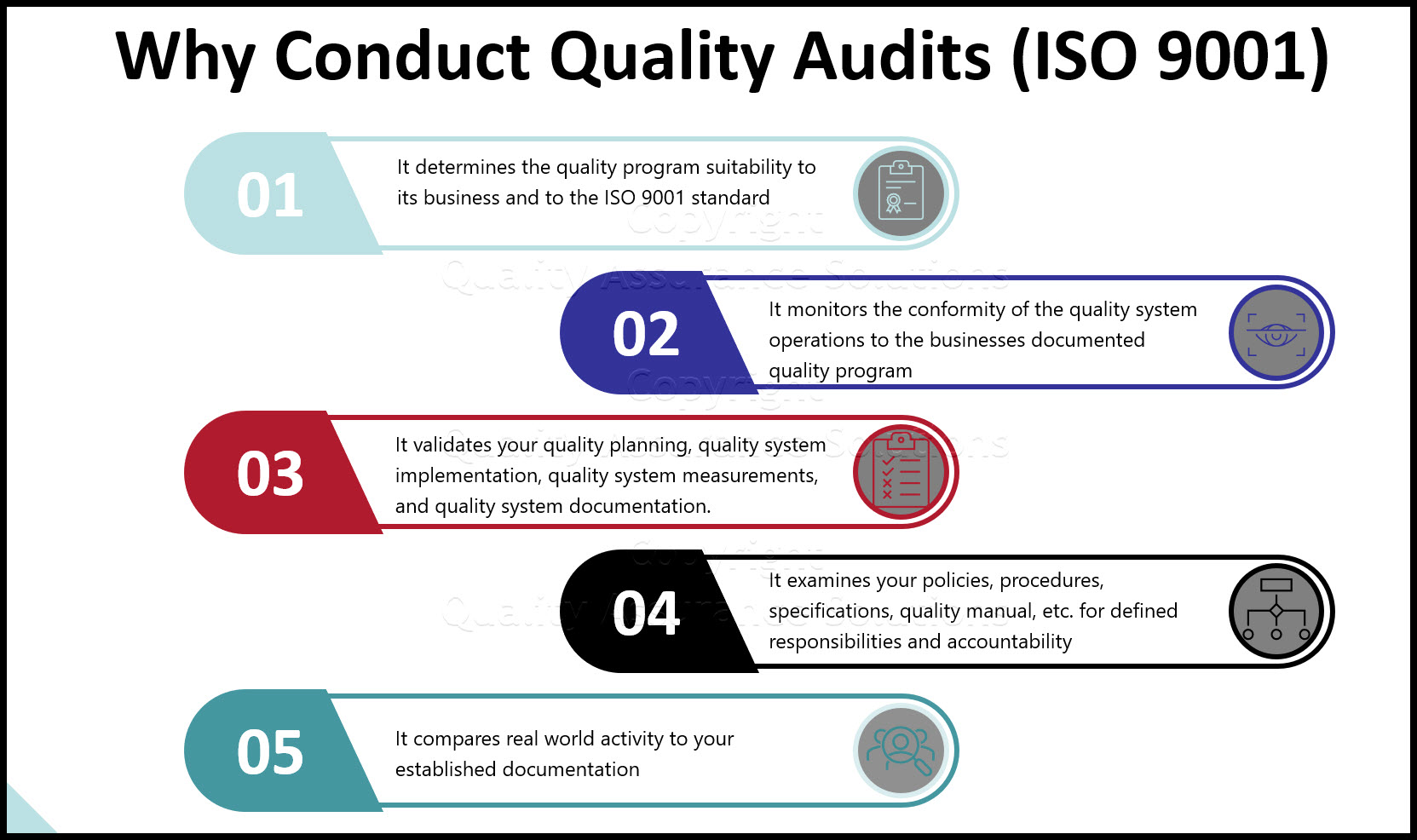 Why Conduct Quality Audits (ISO 9001)

01

It determines the quality program suitability to its business and to the ISO 9001 standard

Copyright
Quality Assurance Solutions

02

It monitors the conformity of the quality system operations to the businesses documented quality program

Copyright
Quality Assurance Solutions

03

It validates your quality planning, quality system implementation, quality system measurements, and quality system documentation.

Copyright
Quality Assurance Solutions

04

It examines your policies, procedures, specifications, quality manual, etc. for defined responsibilities and accountability

05

It compares real world activity to your established documentation